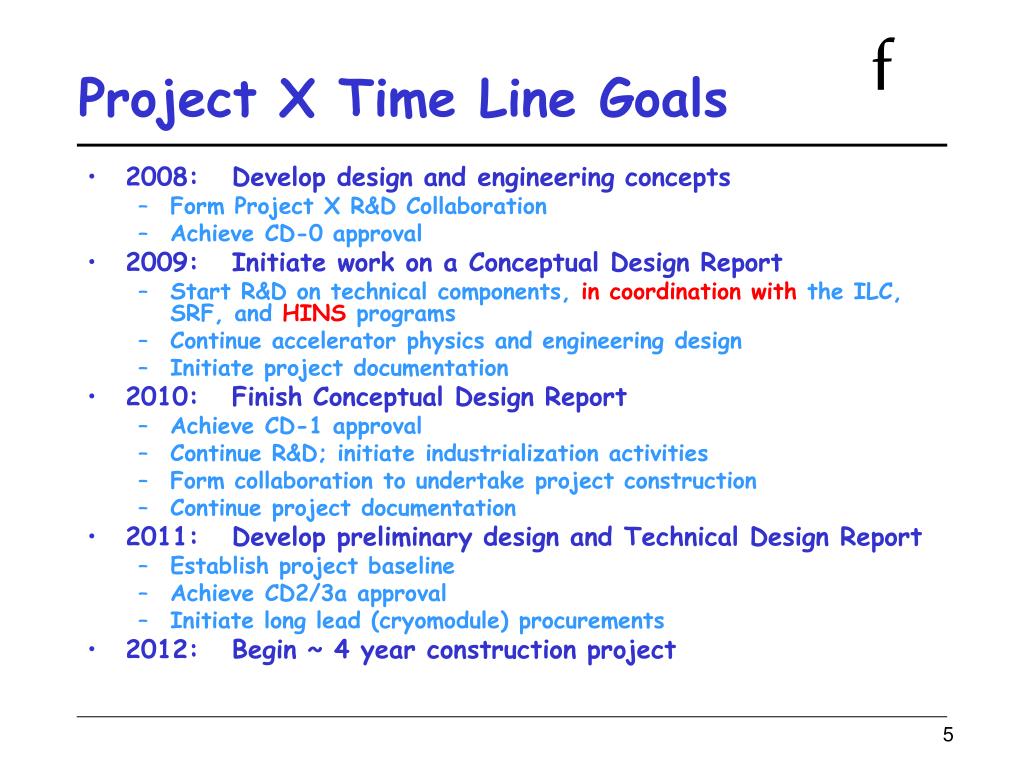 Project X Time Line Goals

f

• 2008: Develop design and engineering concepts
– Form Project X R&D Collaboration
– Achieve CD-0 approval
• 2009: Initiate work on a Conceptual Design Report
– Start R&D on technical components, in coordination with the ILC, SRF, and HINS programs
– Continue accelerator physics and engineering design
– Initiate project documentation
• 2010: Finish Conceptual Design Report
– Achieve CD-1 approval
– Continue R&D; initiate industrialization activities
– Form collaboration to undertake project construction
– Continue project documentation
• 2011: Develop preliminary design and Technical Design Report
– Establish project baseline
– Achieve CD2/3a approval
– Initiate long lead (cryomodule) procurements
• 2012: Begin ~ 4 year construction project

5